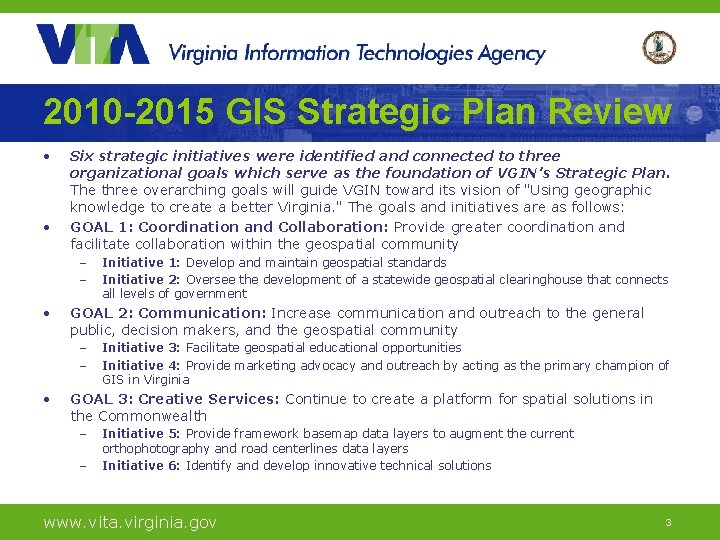 VITA Virginia Information Technologies Agency

2010-2015 GIS Strategic Plan Review

• Six strategic initiatives were identified and connected to three organizational goals which serve as the foundation of VGIN's Strategic Plan. The three overarching goals will guide VGIN toward its vision of "Using geographic knowledge to create a better Virginia." The goals and initiatives are as follows:

• GOAL 1: Coordination and Collaboration: Provide greater coordination and facilitate collaboration within the geospatial community
– Initiative 1: Develop and maintain geospatial standards
– Initiative 2: Oversee the development of a statewide geospatial clearinghouse that connects all levels of government

• GOAL 2: Communication: Increase communication and outreach to the general public, decision makers, and the geospatial community
– Initiative 3: Facilitate geospatial educational opportunities
– Initiative 4: Provide marketing advocacy and outreach by acting as the primary champion of GIS in Virginia

• GOAL 3: Creative Services: Continue to create a platform for spatial solutions in the Commonwealth
– Initiative 5: Provide framework basemap data layers to augment the current orthophotography and road centerlines data layers
– Initiative 6: Identify and develop innovative technical solutions

www.vita.virginia.gov 3